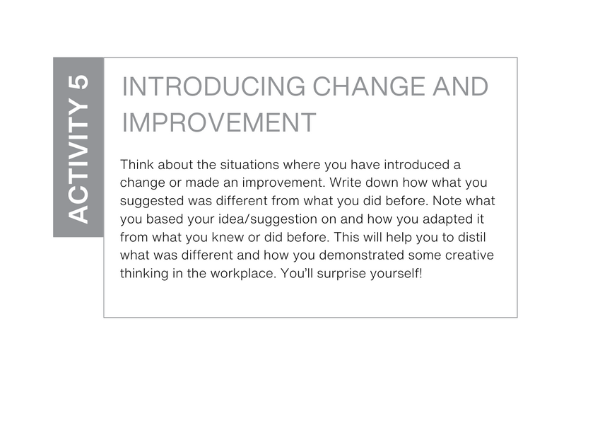 ACTIVITY 5

INTRODUCING CHANGE AND IMPROVEMENT

Think about the situations where you have introduced a change or made an improvement. Write down how what you suggested was different from what you did before. Note what you based your idea/suggestion on and how you adapted it from what you knew or did before. This will help you to distil what was different and how you demonstrated some creative thinking in the workplace. You'll surprise yourself!